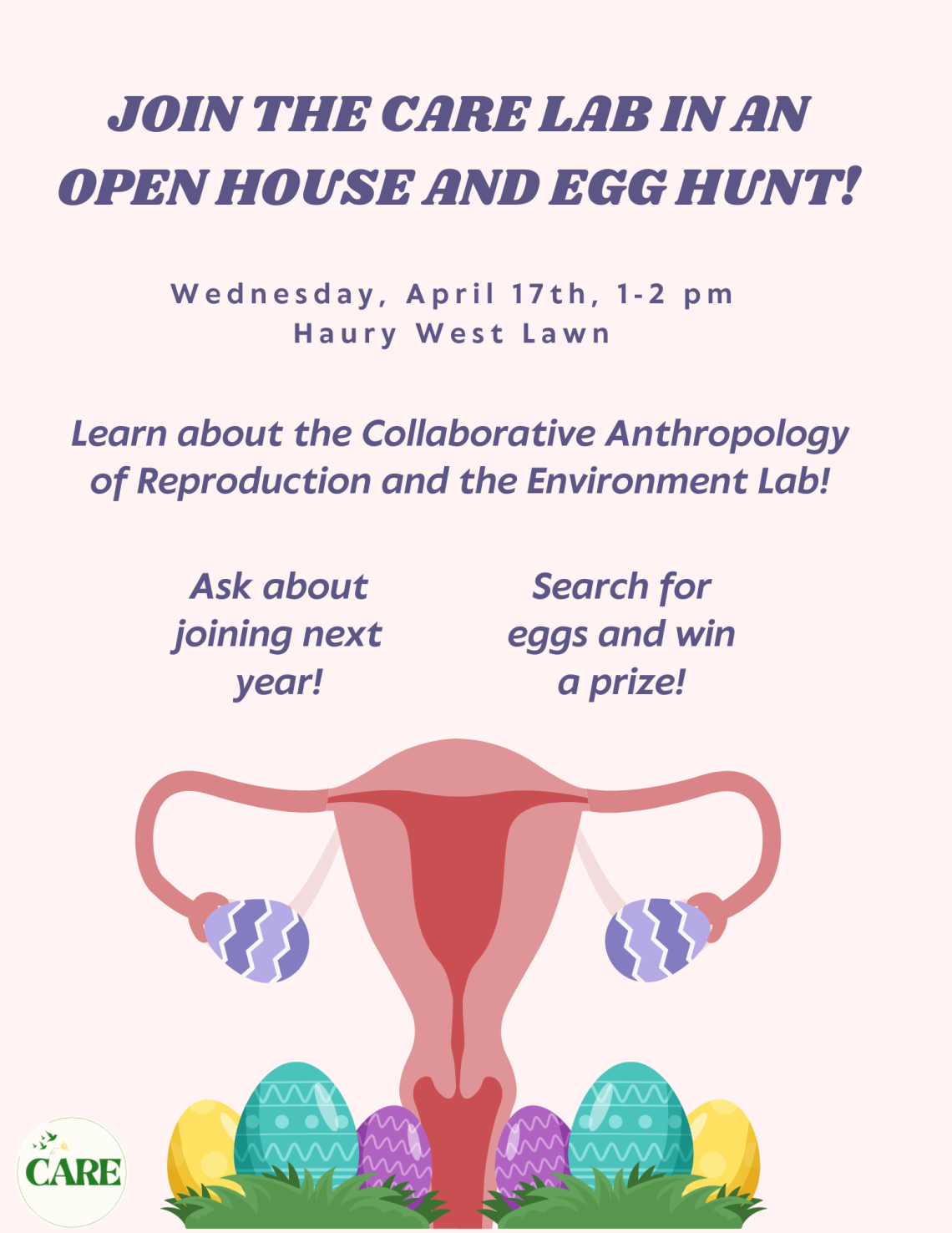 JOIN THE CARE LAB IN AN OPEN HOUSE AND EGG HUNT!

Wednesday, April 17th, 1-2 pm
Haury West Lawn

Learn about the Collaborative Anthropology of Reproduction and the Environment Lab!

Ask about joining next year!

Search for eggs and win a prize!

CARE